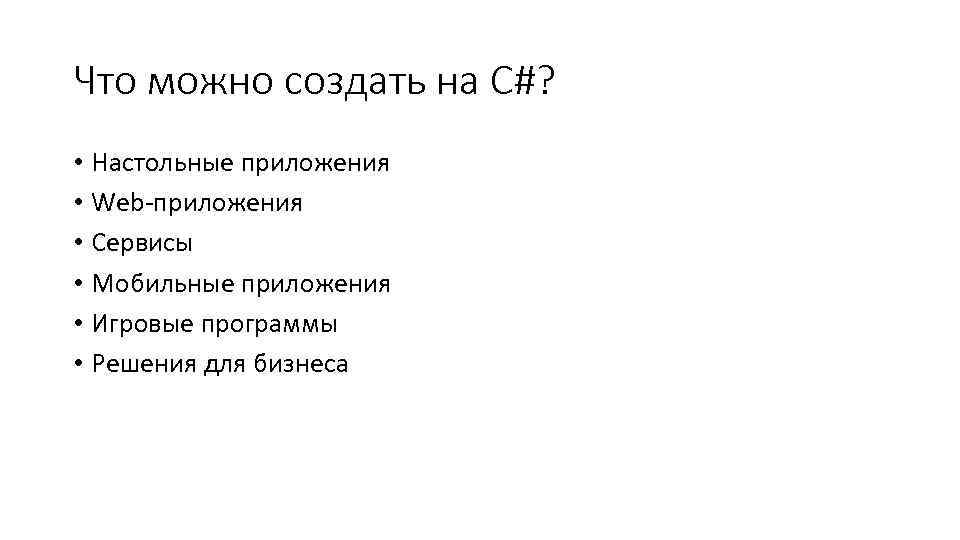 Что можно создать на C#?

• Настольные приложения
• Web-приложения
• Сервисы
• Мобильные приложения
• Игровые программы
• Решения для бизнеса